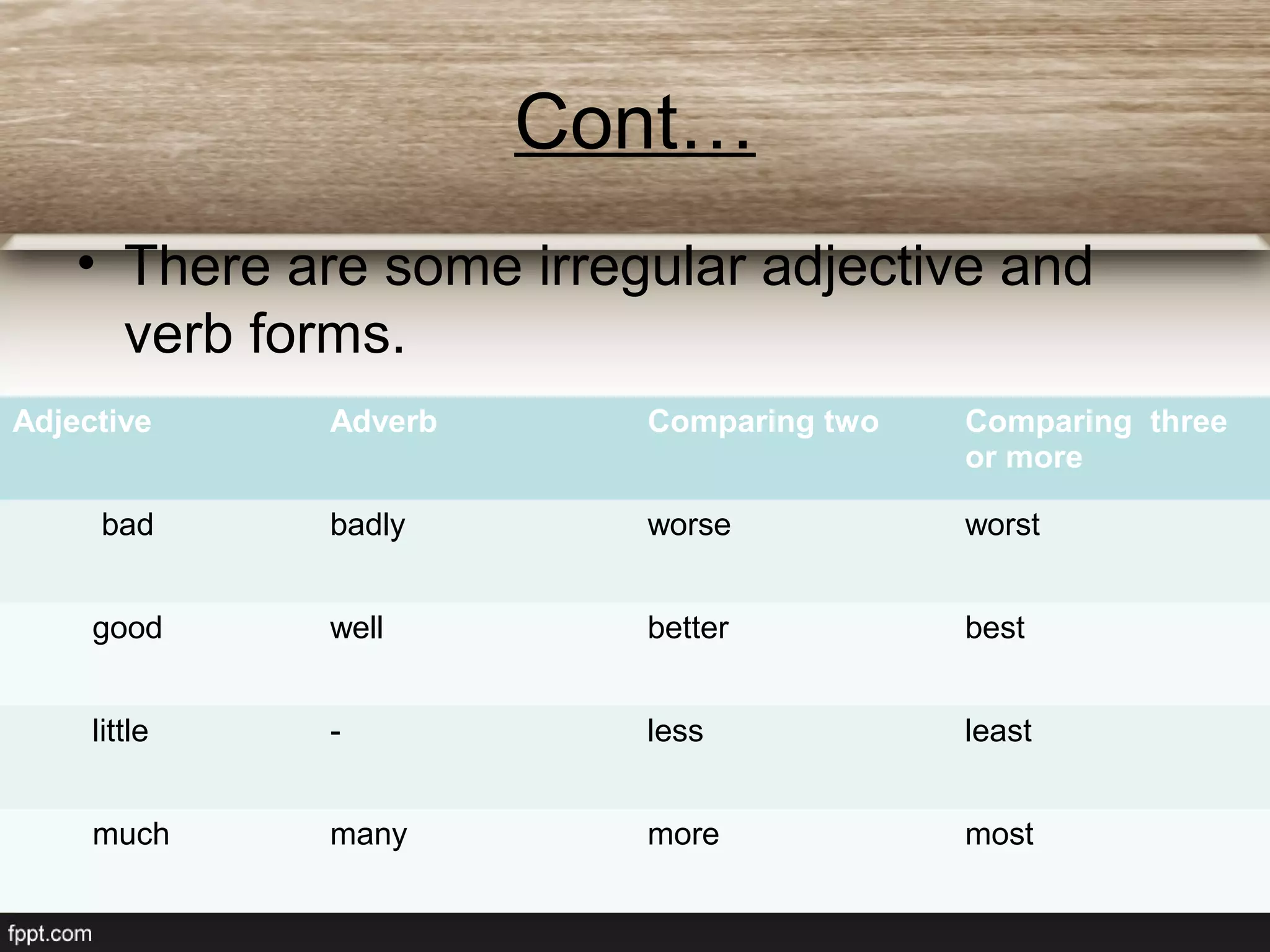 Cont…

• There are some irregular adjective and verb forms.

| Adjective | Adverb | Comparing two | Comparing three or more |
|---|---|---|---|
| bad | badly | worse | worst |
| good | well | better | best |
| little | - | less | least |
| much | many | more | most |

fppt.com